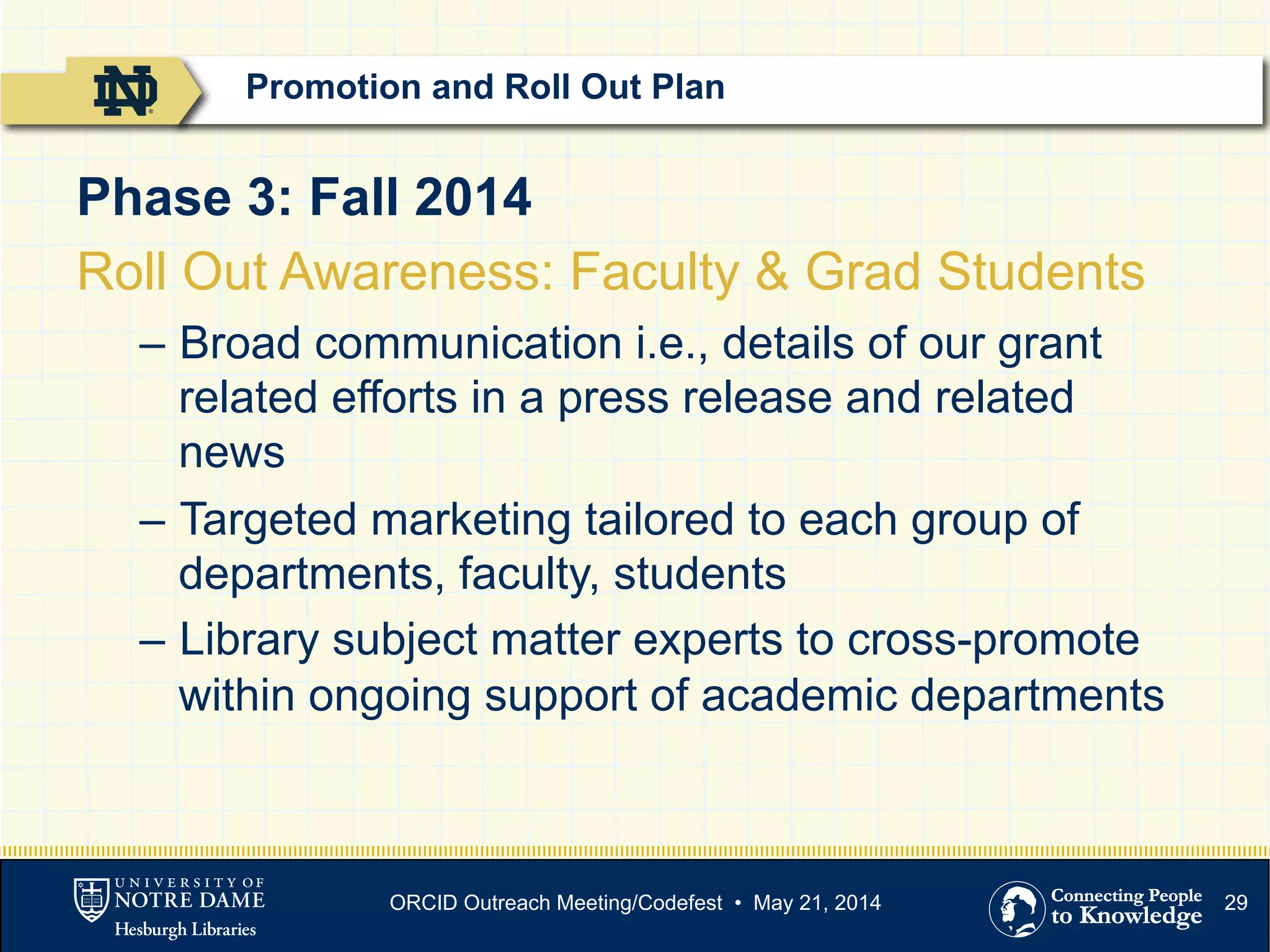 ND

Promotion and Roll Out Plan

Phase 3: Fall 2014

Roll Out Awareness: Faculty & Grad Students

– Broad communication i.e., details of our grant related efforts in a press release and related news

– Targeted marketing tailored to each group of departments, faculty, students

– Library subject matter experts to cross-promote within ongoing support of academic departments

UNIVERSITY OF NOTRE DAME
Hesburgh Libraries

ORCID Outreach Meeting/Codefest • May 21, 2014

Connecting People to Knowledge

29